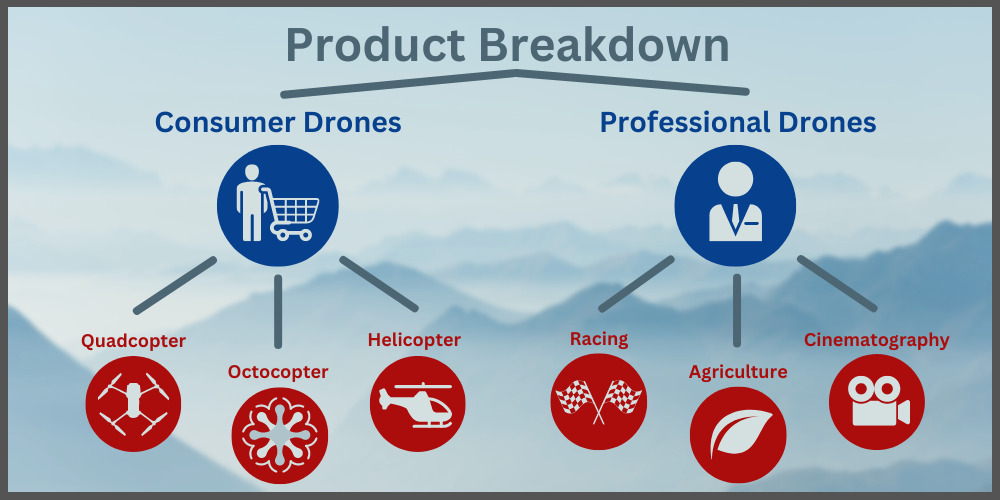 Product Breakdown

Consumer Drones

Quadcopter

Octocopter

Helicopter

Professional Drones

Racing

Agriculture

Cinematography